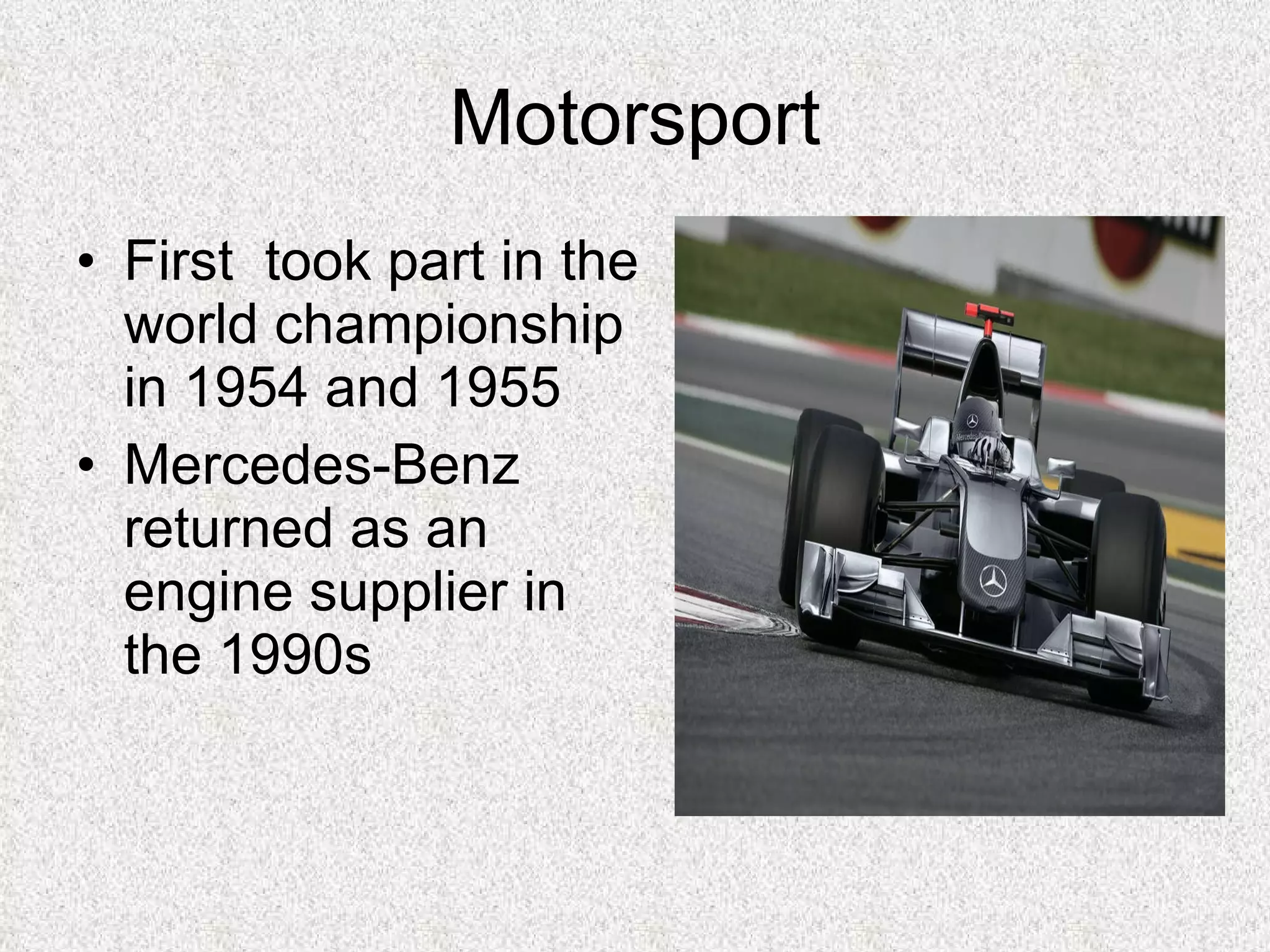 Motorsport

• First  took part in the world championship in 1954 and 1955
• Mercedes-Benz returned as an engine supplier in the 1990s